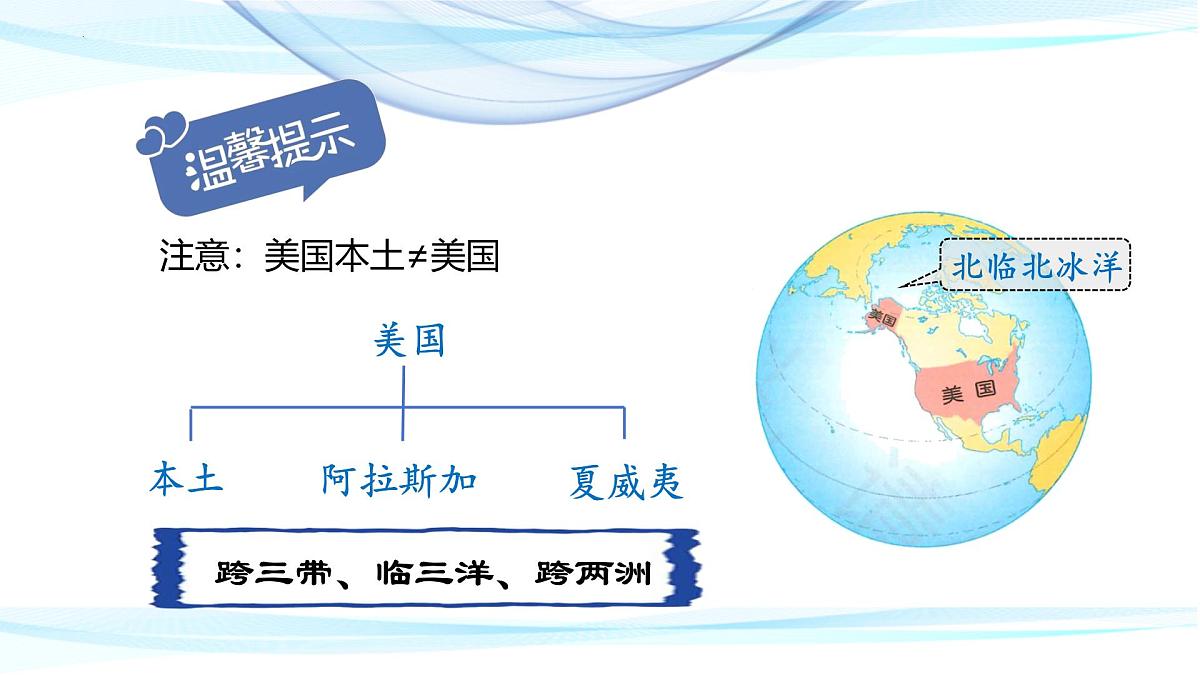 温馨提示

注意：美国本土≠美国

美国

本土　阿拉斯加　夏威夷

跨三带、临三洋、跨两洲

北临北冰洋

美国

美国